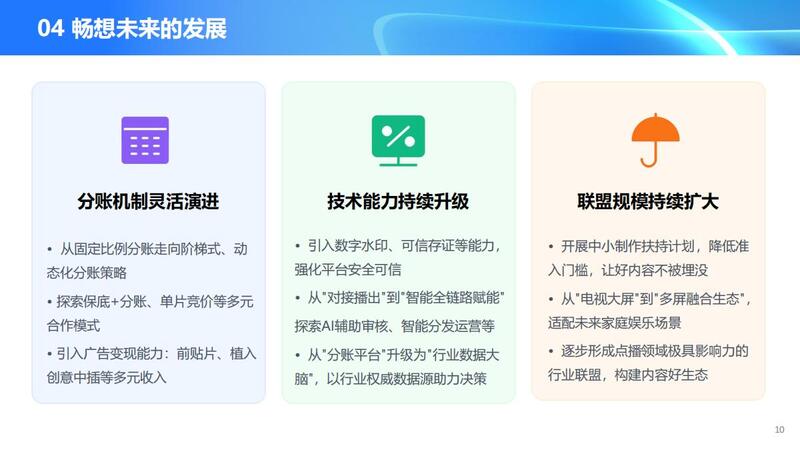 04 畅想未来的发展

分账机制灵活演进

• 从固定比例分账走向阶梯式、动态化分账策略

• 探索保底+分账、单片竞价等多元合作模式

• 引入广告变现能力：前贴片、植入创意中插等多元收入

技术能力持续升级

• 引入数字水印、可信存证等能力，强化平台安全可信

• 从"对接播出"到"智能全链路赋能"探索AI辅助审核、智能分发运营等

• 从"分账平台"升级为"行业数据大脑"，以行业权威数据源助力决策

联盟规模持续扩大

• 开展中小制作扶持计划，降低准入门槛，让好内容不被埋没

• 从"电视大屏"到"多屏融合生态"，适配未来家庭娱乐场景

• 逐步形成点播领域极具影响力的行业联盟，构建内容好生态

10